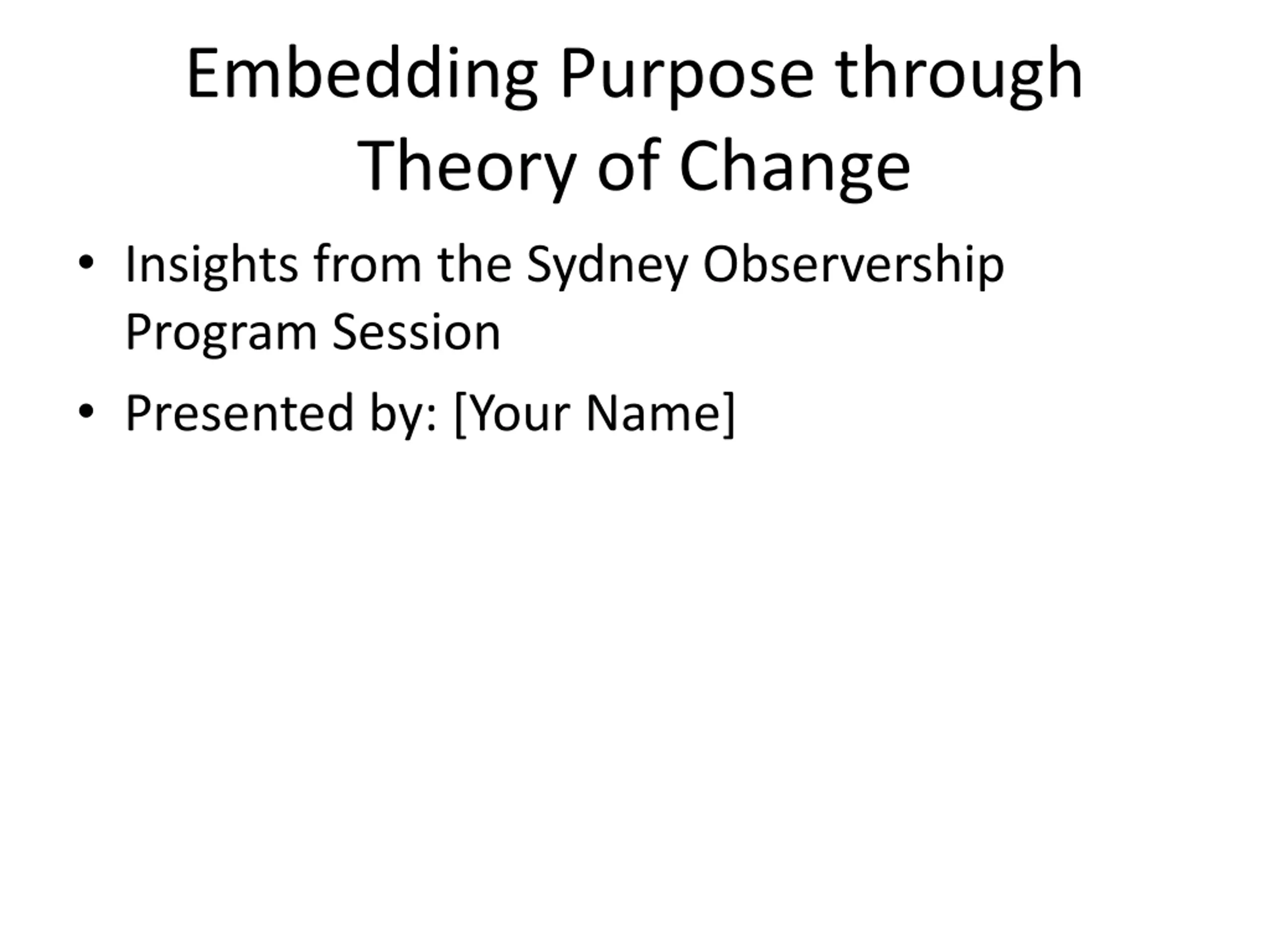 Embedding Purpose through Theory of Change

• Insights from the Sydney Observership Program Session
• Presented by: [Your Name]